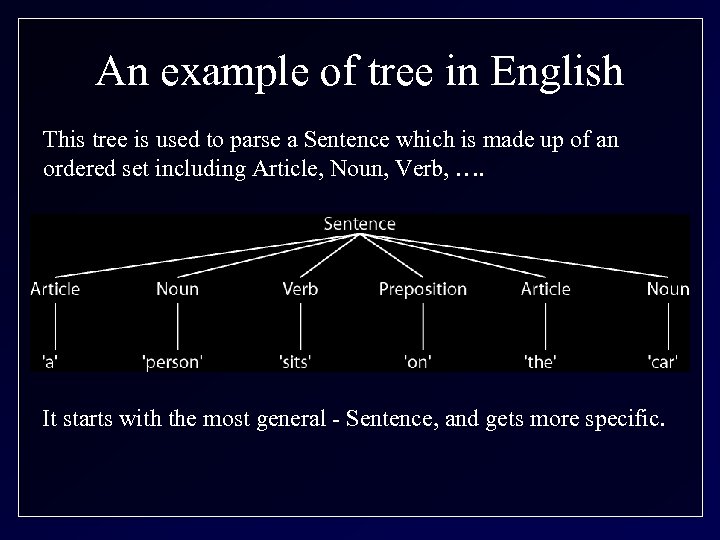 An example of tree in English

This tree is used to parse a Sentence which is made up of an ordered set including Article, Noun, Verb, ….

Sentence

Article Noun Verb Preposition Article Noun

'a' 'person' 'sits' 'on' 'the' 'car'

It starts with the most general - Sentence, and gets more specific.